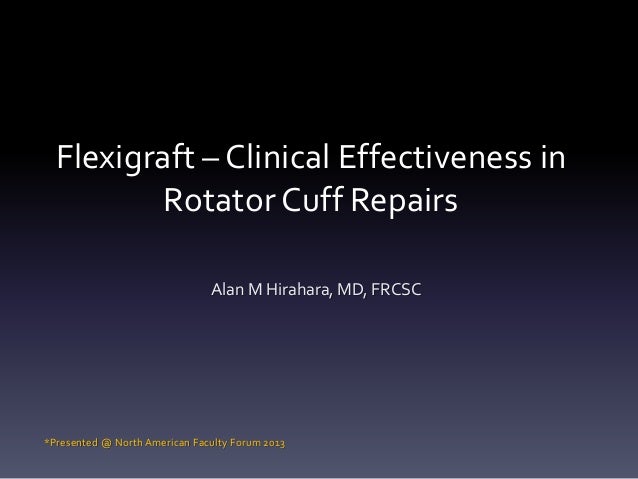 Flexigraft – Clinical Effectiveness in Rotator Cuff Repairs

Alan M Hirahara, MD, FRCSC

*Presented @ North American Faculty Forum 2013